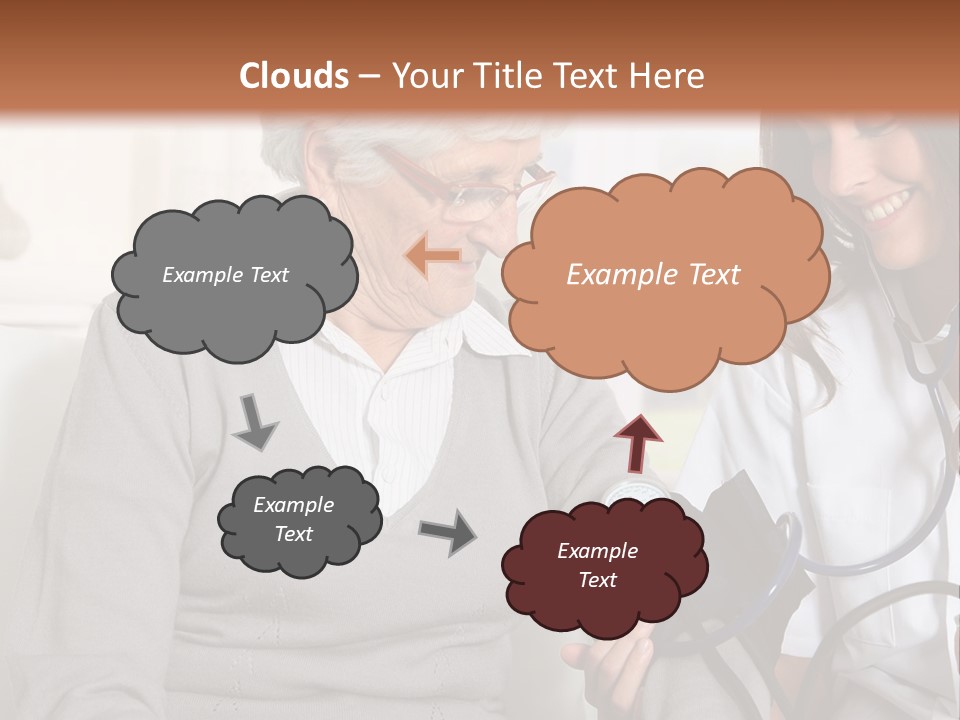 Clouds – Your Title Text Here

Example Text

Example Text

Example Text

Example Text